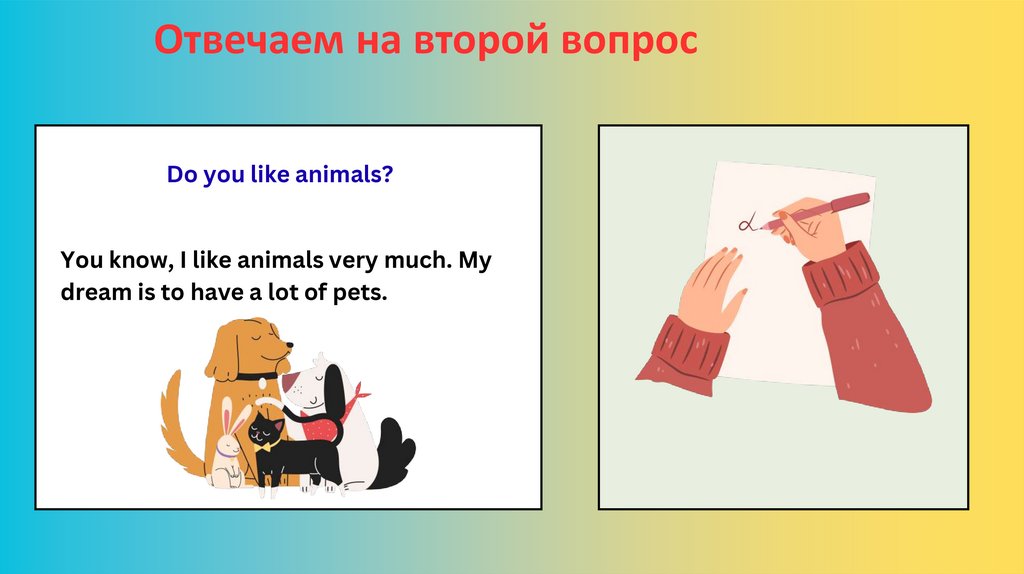 Отвечаем на второй вопрос

Do you like animals?

You know, I like animals very much. My dream is to have a lot of pets.